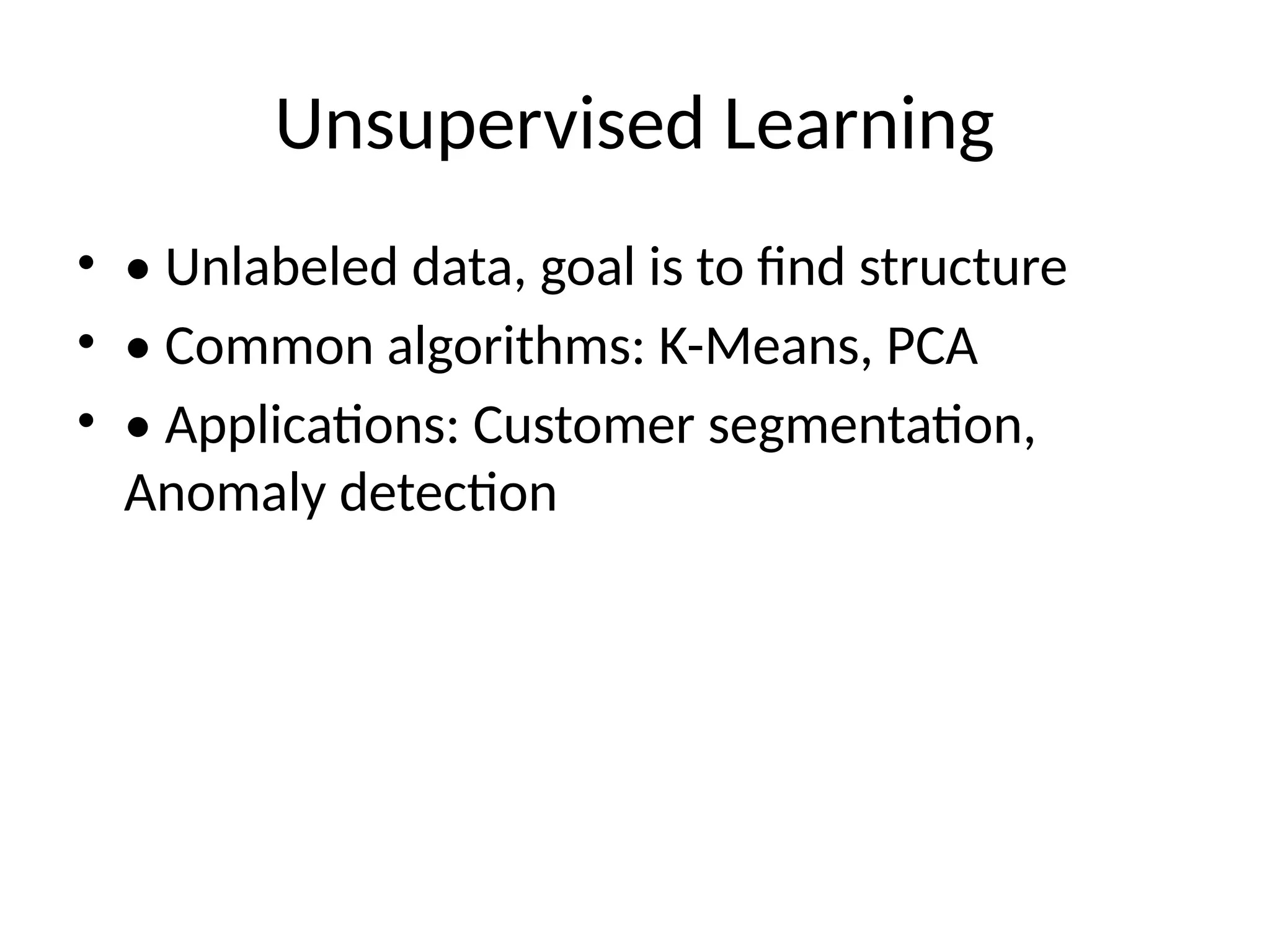 Unsupervised Learning

• • Unlabeled data, goal is to find structure
• • Common algorithms: K-Means, PCA
• • Applications: Customer segmentation, Anomaly detection